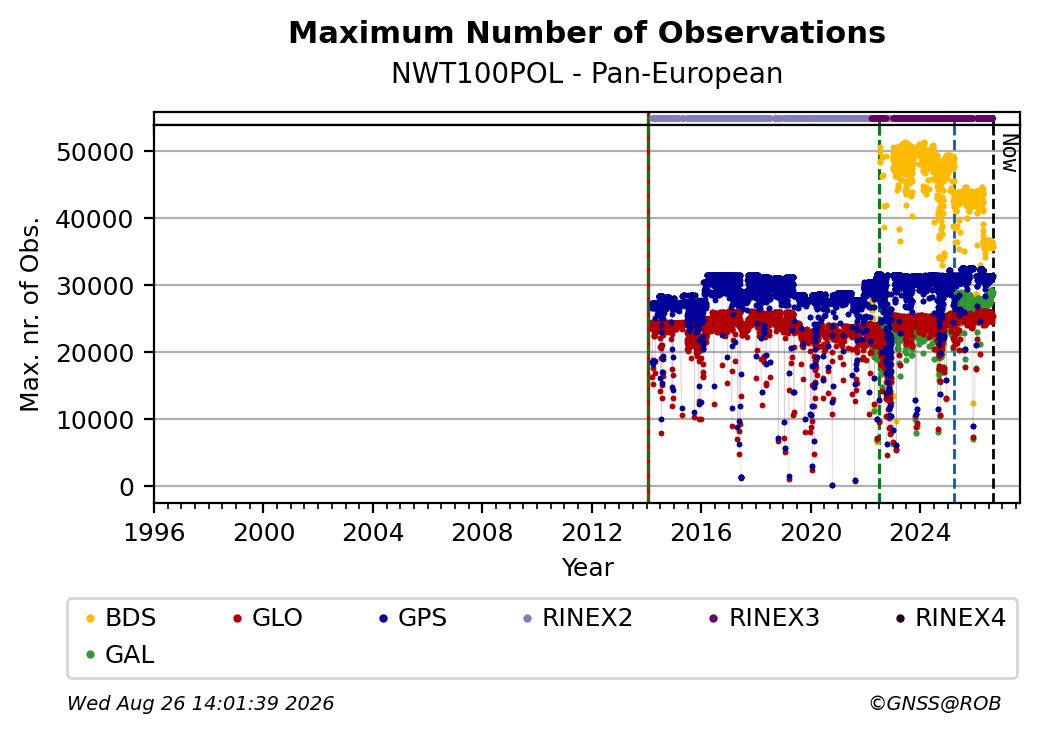 Maximum Number of Observations
NWT100POL - Pan-European

Max. nr. of Obs.

50000
40000
30000
20000
10000
0

Now

1996 2000 2004 2008 2012 2016 2020 2024
Year

BDS GLO GPS RINEX2 RINEX3 RINEX4
GAL

Wed Aug 26 14:01:39 2026
©GNSS@ROB